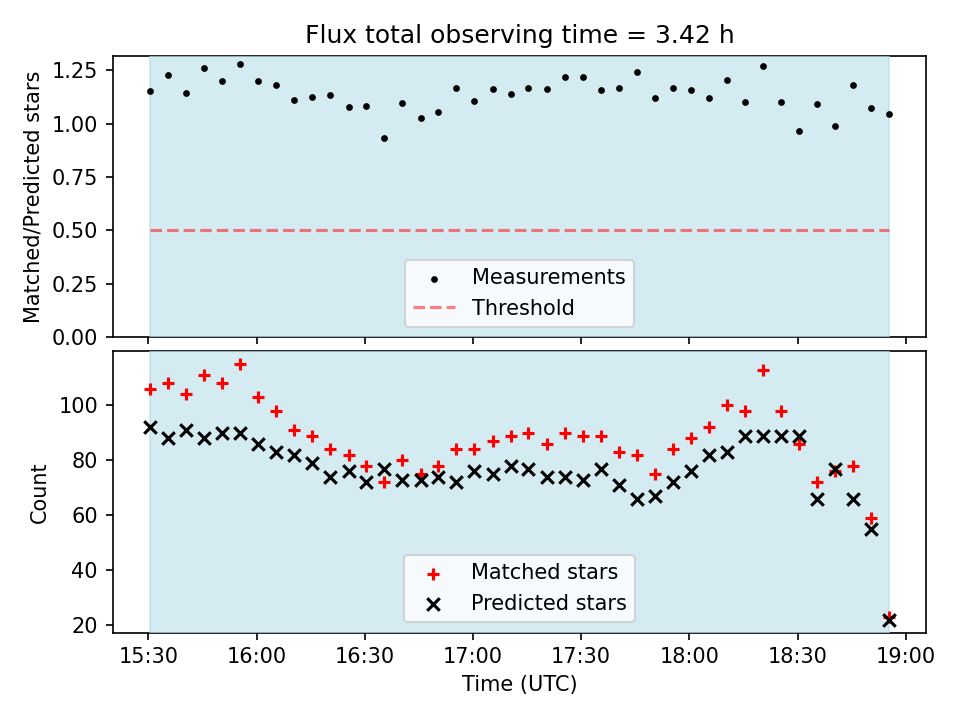 Flux total observing time = 3.42 h

Matched/Predicted stars

1.25
1.00
0.75
0.50
0.25
0.00

Measurements
Threshold

Count

100
80
60
40
20

Matched stars
Predicted stars

15:30
16:00
16:30
17:00
17:30
18:00
18:30
19:00

Time (UTC)